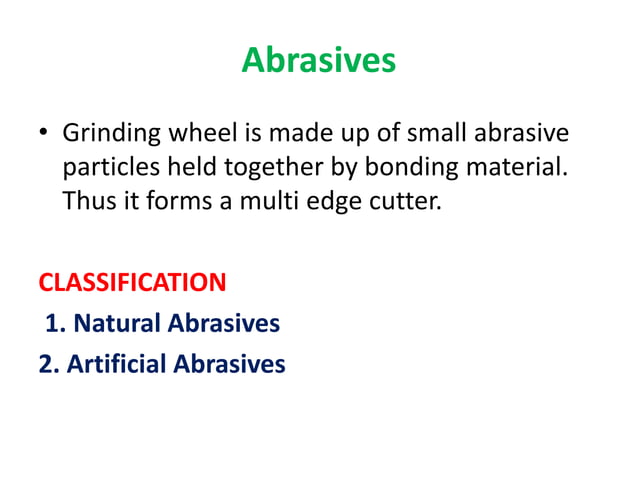 Abrasives

• Grinding wheel is made up of small abrasive particles held together by bonding material. Thus it forms a multi edge cutter.

CLASSIFICATION

1. Natural Abrasives

2. Artificial Abrasives